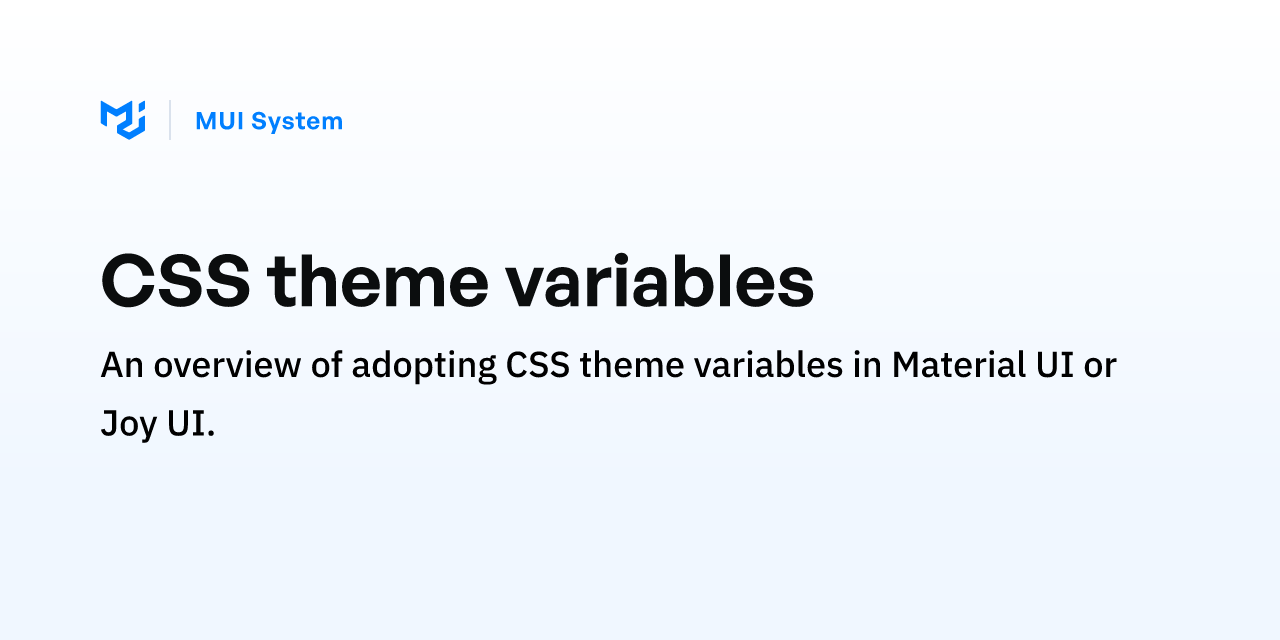 MUI System

CSS theme variables

An overview of adopting CSS theme variables in Material UI or Joy UI.